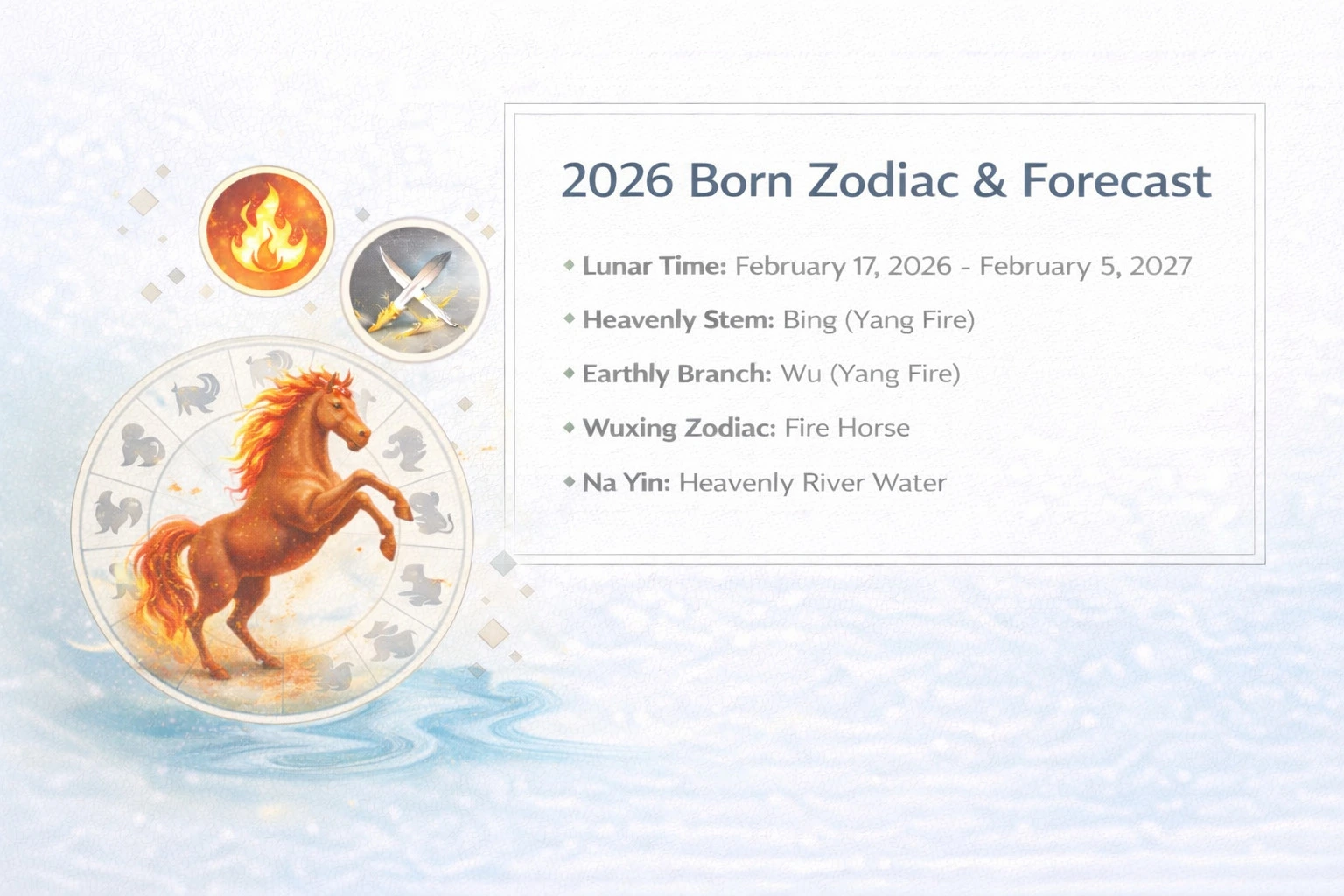 2026 Born Zodiac & Forecast

Lunar Time: February 17, 2026 - February 5, 2027

Heavenly Stem: Bing (Yang Fire)

Earthly Branch: Wu (Yang Fire)

Wuxing Zodiac: Fire Horse

Na Yin: Heavenly River Water